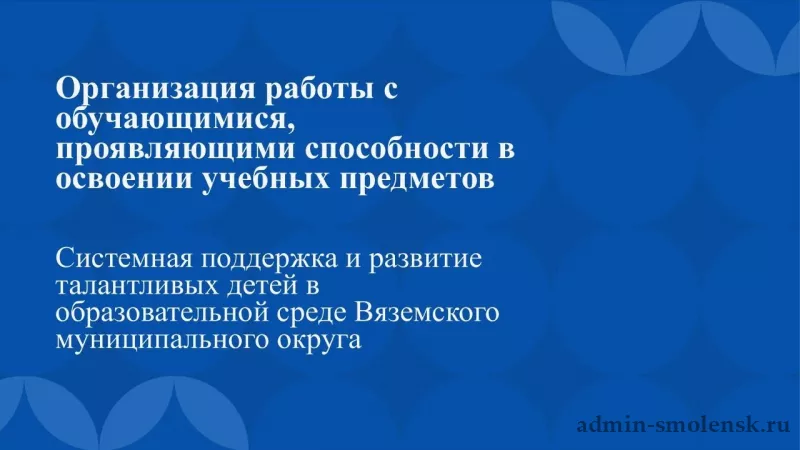 Организация работы с обучающимися, проявляющими способности в освоении учебных предметов

Системная поддержка и развитие талантливых детей в образовательной среде Вяземского муниципального округа

admin-smolensk.ru